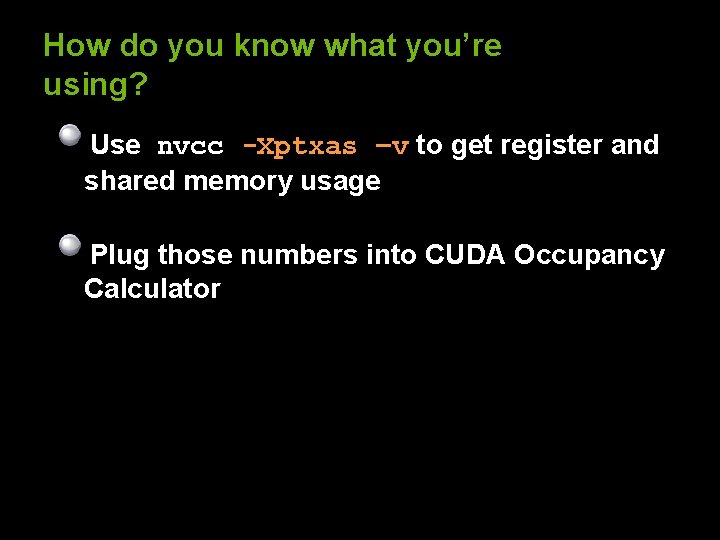 How do you know what you're using?

• Use nvcc -Xptxas –v to get register and shared memory usage

• Plug those numbers into CUDA Occupancy Calculator